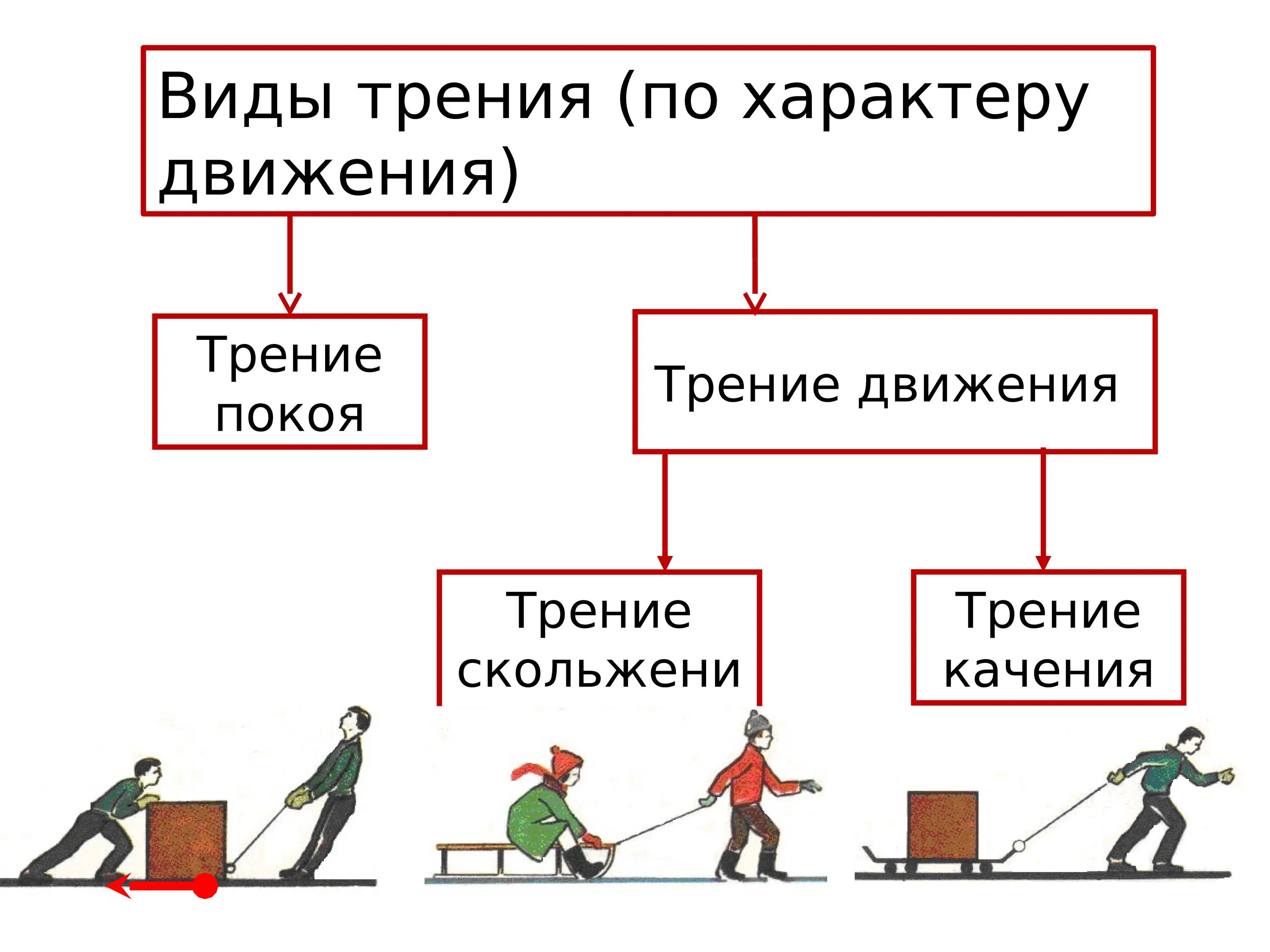 Виды трения (по характеру движения)

Трение покоя

Трение движения

Трение скольжени

Трение качения